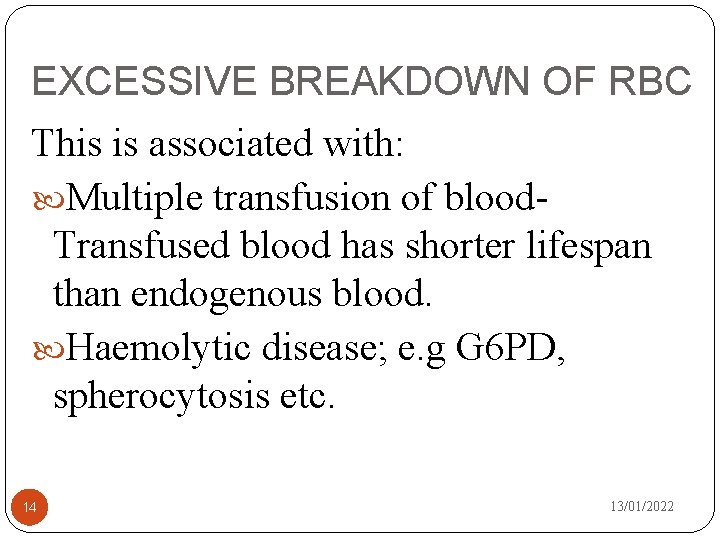 EXCESSIVE BREAKDOWN OF RBC

This is associated with:

Multiple transfusion of blood- Transfused blood has shorter lifespan than endogenous blood.

Haemolytic disease; e.g G6PD, spherocytosis etc.

14

13/01/2022